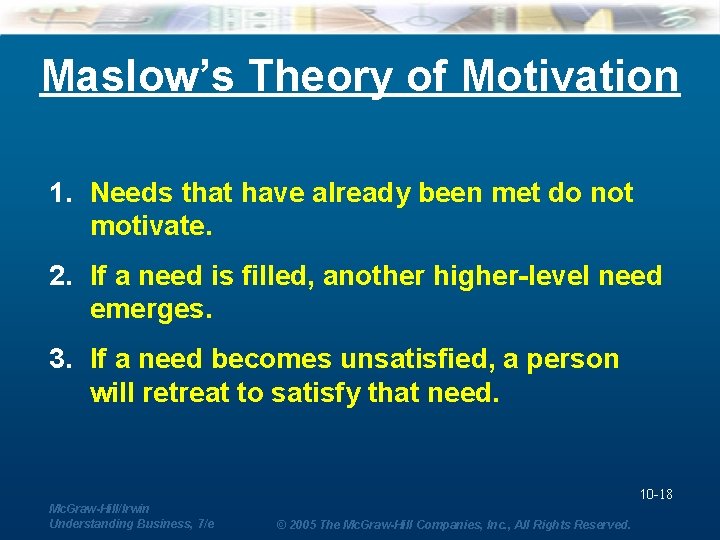 Maslow's Theory of Motivation

1. Needs that have already been met do not motivate.

2. If a need is filled, another higher-level need emerges.

3. If a need becomes unsatisfied, a person will retreat to satisfy that need.

10-18

McGraw-Hill/Irwin
Understanding Business, 7/e

© 2005 The McGraw-Hill Companies, Inc., All Rights Reserved.